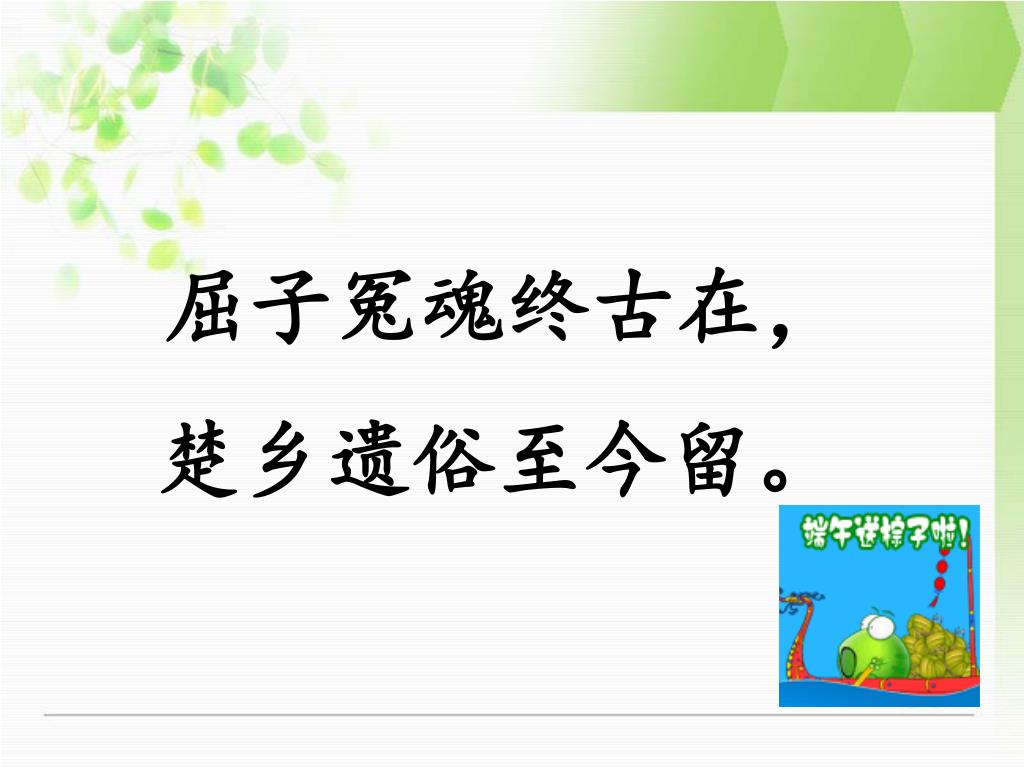 屈子冤魂终古在，
楚乡遗俗至今留。

端午送粽子啦！